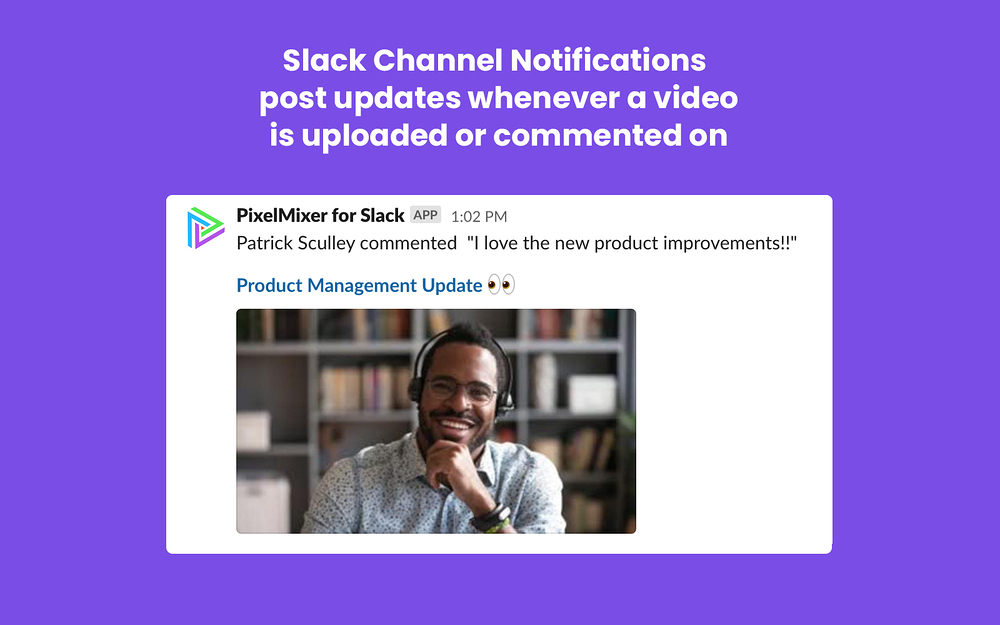 Slack Channel Notifications post updates whenever a video is uploaded or commented on

PixelMixer for Slack APP 1:02 PM
Patrick Sculley commented "I love the new product improvements!!"

Product Management Update 👀